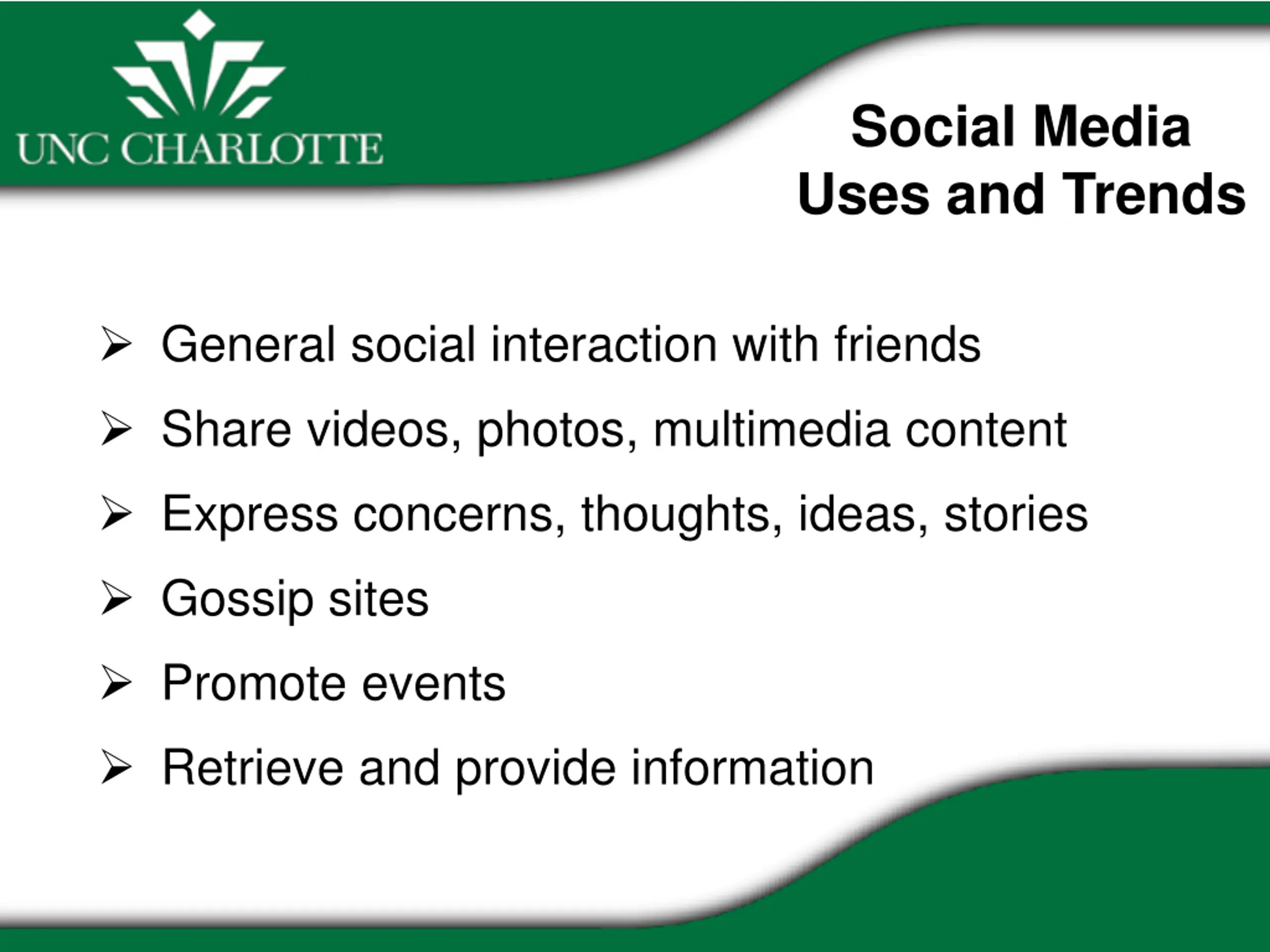 UNC CHARLOTTE

Social Media
Uses and Trends

➢ General social interaction with friends
➢ Share videos, photos, multimedia content
➢ Express concerns, thoughts, ideas, stories
➢ Gossip sites
➢ Promote events
➢ Retrieve and provide information